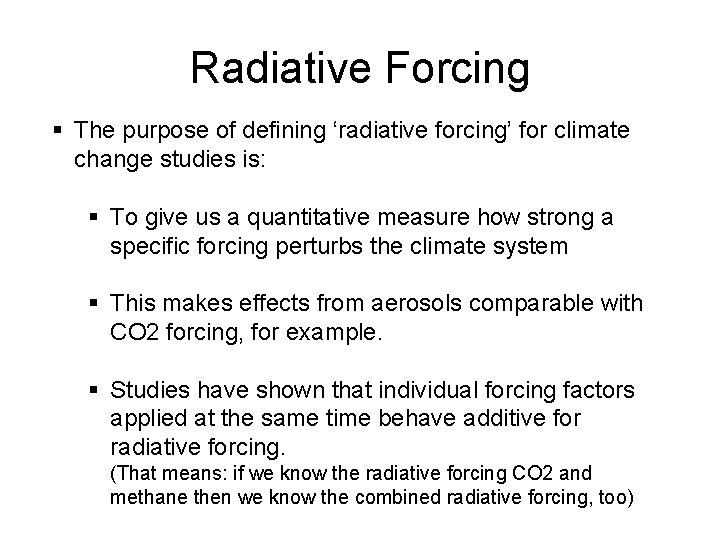 Radiative Forcing

▪ The purpose of defining ‘radiative forcing’ for climate change studies is:

▪ To give us a quantitative measure how strong a specific forcing perturbs the climate system

▪ This makes effects from aerosols comparable with CO2 forcing, for example.

▪ Studies have shown that individual forcing factors applied at the same time behave additive for radiative forcing.
(That means: if we know the radiative forcing CO2 and methane then we know the combined radiative forcing, too)